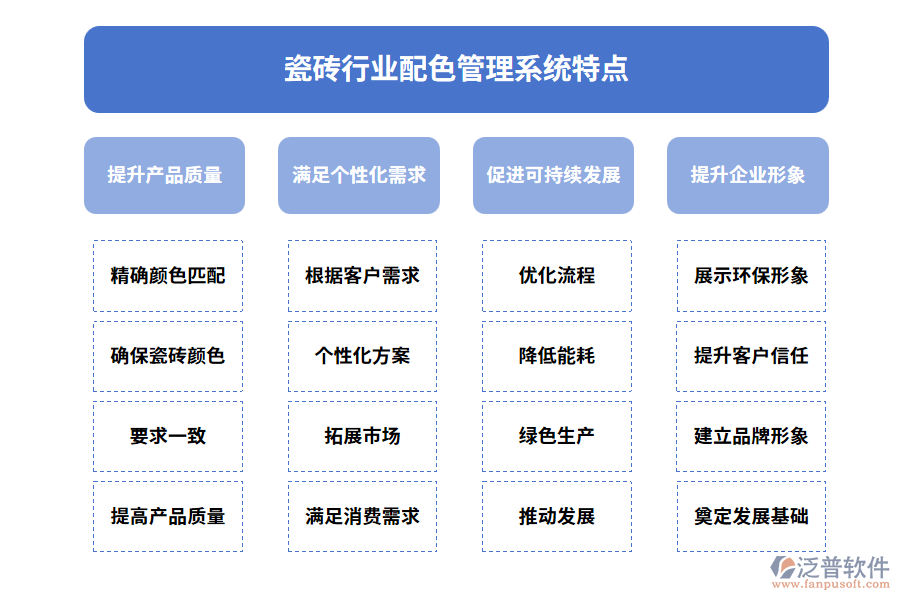 瓷砖行业配色管理系统特点

提升产品质量

精确颜色匹配

确保瓷砖颜色

要求一致

提高产品质量

满足个性化需求

根据客户需求

个性化方案

拓展市场

满足消费需求

促进可持续发展

优化流程

降低能耗

绿色生产

推动发展

提升企业形象

展示环保形象

提升客户信任

建立品牌形象

奠定发展基础

泛普软件
www.fanpusoft.com